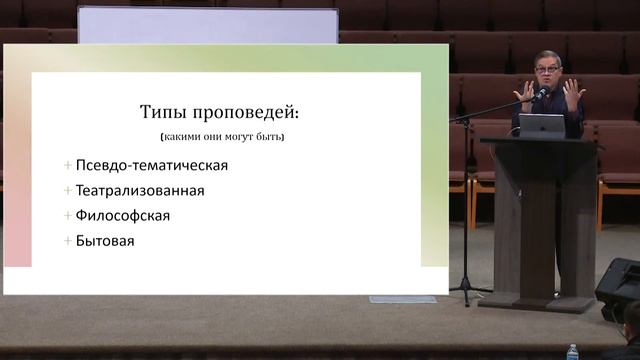 Типы проповедей:

(какими они могут быть)

+ Псевдо-тематическая
+ Театрализованная
+ Философская
+ Бытовая